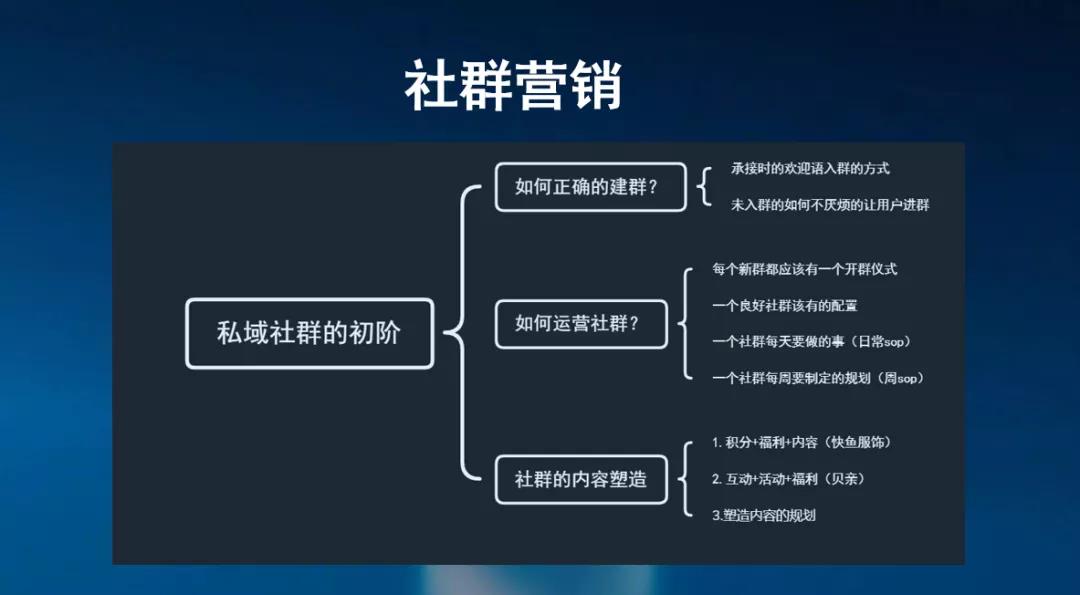 社群营销

私域社群的初阶

如何正确的建群？

承接时的欢迎语入群的方式

未入群的如何不厌烦的让用户进群

如何运营社群？

每个新群都应该有一个开群仪式

一个良好社群该有的配置

一个社群每天要做的事（日常sop）

一个社群每周要制定的规划（周sop）

社群的内容塑造

1. 积分+福利+内容（快鱼服饰）

2. 互动+活动+福利（贝亲）

3.塑造内容的规划